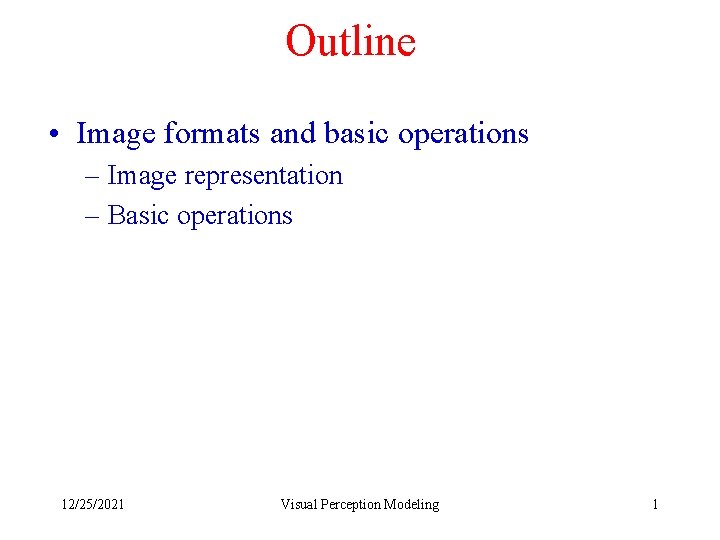 Outline

• Image formats and basic operations
– Image representation
– Basic operations

12/25/2021 Visual Perception Modeling 1